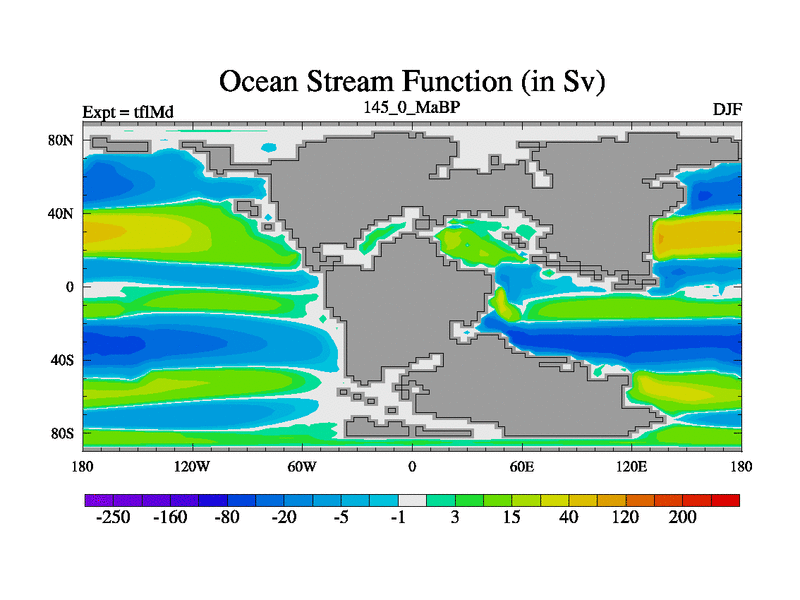 Ocean Stream Function (in Sv)

Expt = tflMd

145_0_MaBP

DJF

80N
40N
0
40S
80S

180
120W
60W
0
60E
120E
180

-250
-160
-80
-20
-5
-1
3
15
40
120
200